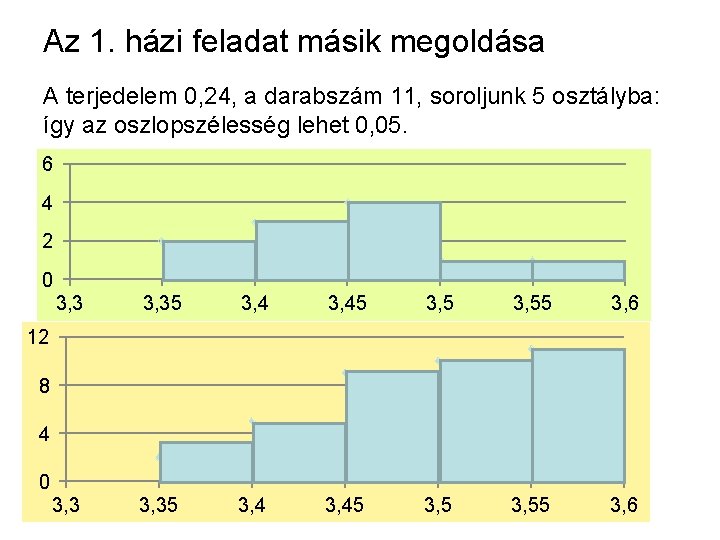 Az 1. házi feladat másik megoldása

A terjedelem 0,24, a darabszám 11, soroljunk 5 osztályba: így az oszlopszélesség lehet 0,05.

6
4
2
0
3,3 3,35 3,4 3,45 3,5 3,55 3,6

12
8
4
0
3,3 3,35 3,4 3,45 3,5 3,55 3,6